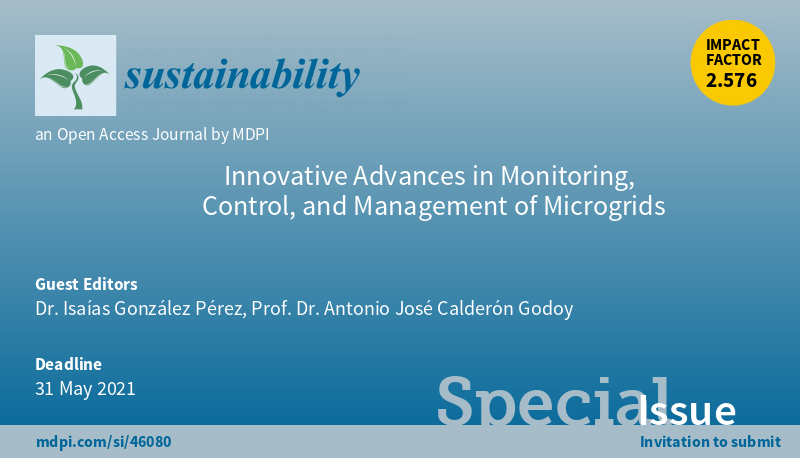 sustainability

IMPACT FACTOR 2.576

an Open Access Journal by MDPI

Innovative Advances in Monitoring, Control, and Management of Microgrids

Guest Editors
Dr. Isaías González Pérez, Prof. Dr. Antonio José Calderón Godoy

Deadline
31 May 2021

Special Issue

mdpi.com/si/46080

Invitation to submit